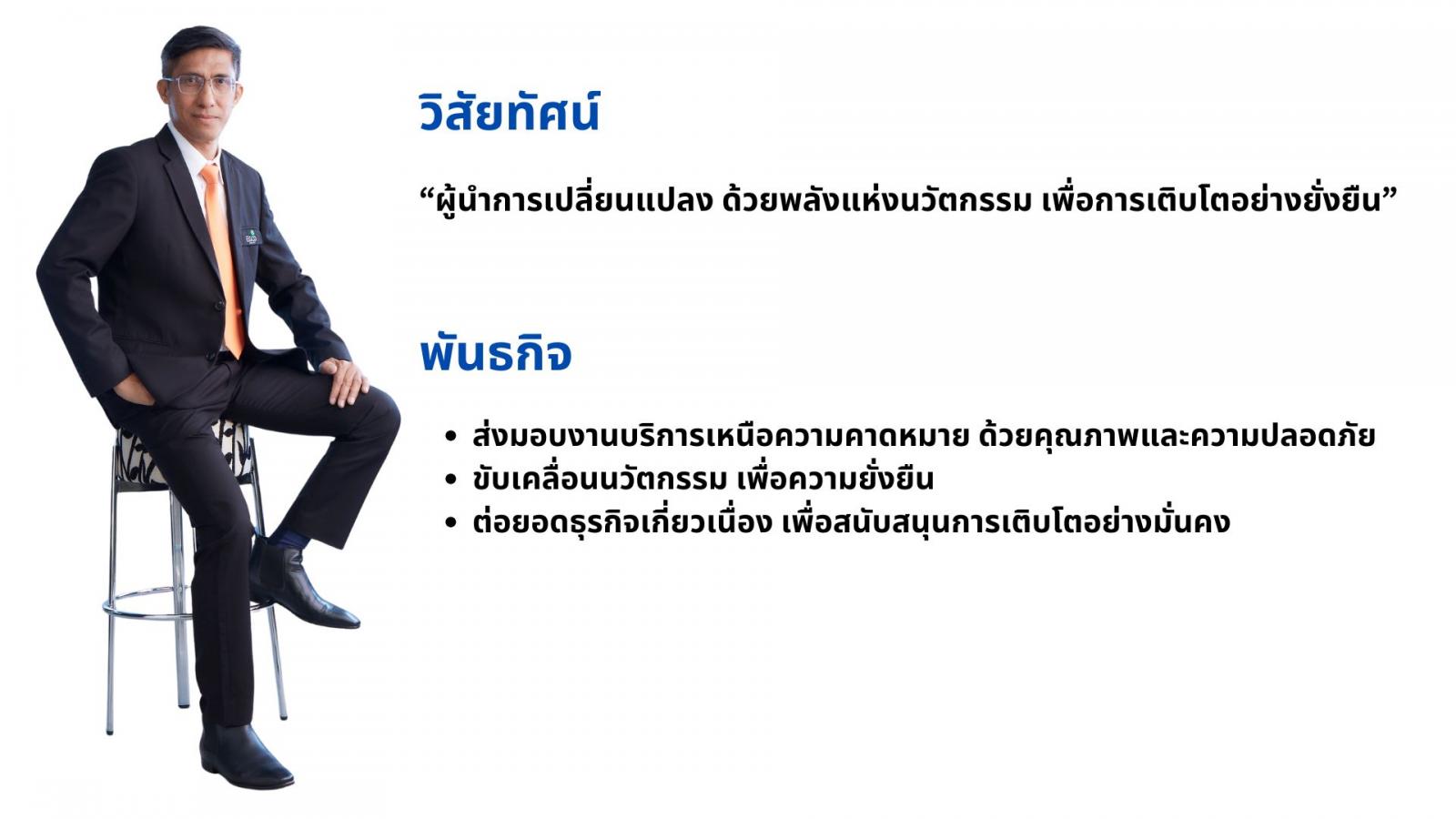 วิสัยทัศน์

“ผู้นำการเปลี่ยนแปลง ด้วยพลังแห่งนวัตกรรม เพื่อการเติบโตอย่างยั่งยืน”

พันธกิจ

• ส่งมอบงานบริการเหนือความคาดหมาย ด้วยคุณภาพและความปลอดภัย
• ขับเคลื่อนนวัตกรรม เพื่อความยั่งยืน
• ต่อยอดธุรกิจเกี่ยวเนื่อง เพื่อสนับสนุนการเติบโตอย่างมั่นคง